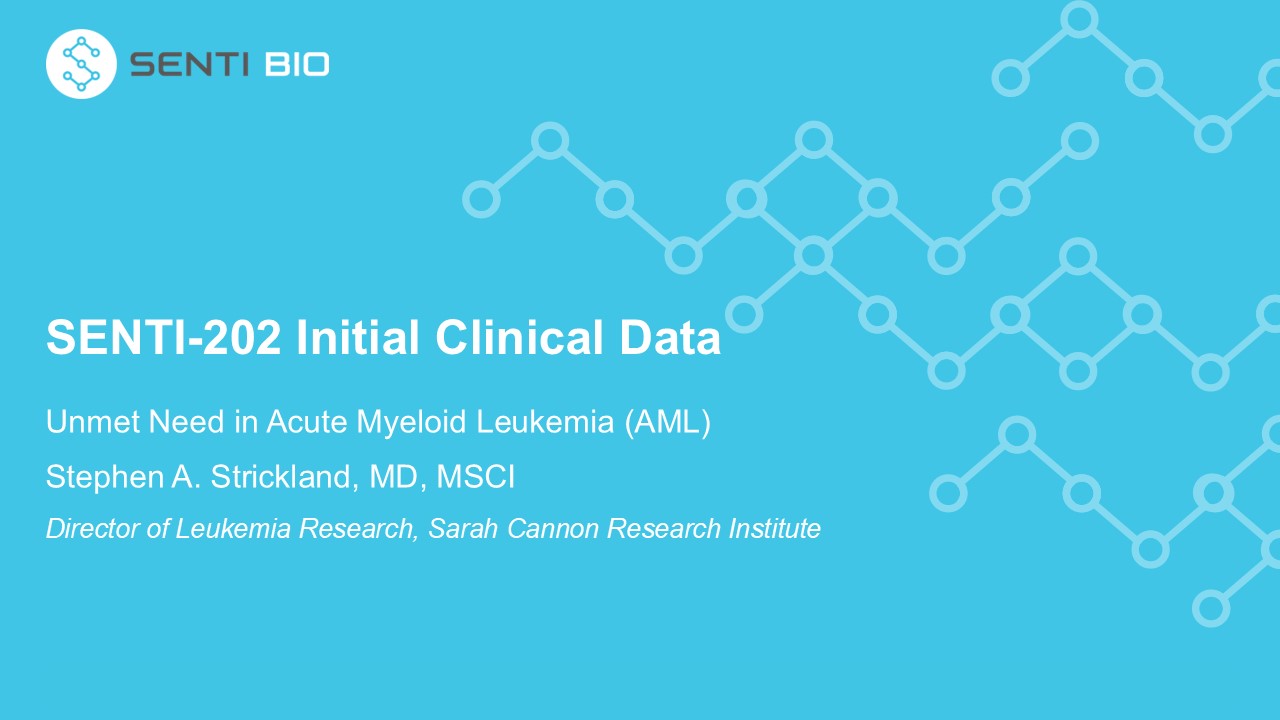 SENTI BIO

SENTI-202 Initial Clinical Data

Unmet Need in Acute Myeloid Leukemia (AML)

Stephen A. Strickland, MD, MSCI

Director of Leukemia Research, Sarah Cannon Research Institute